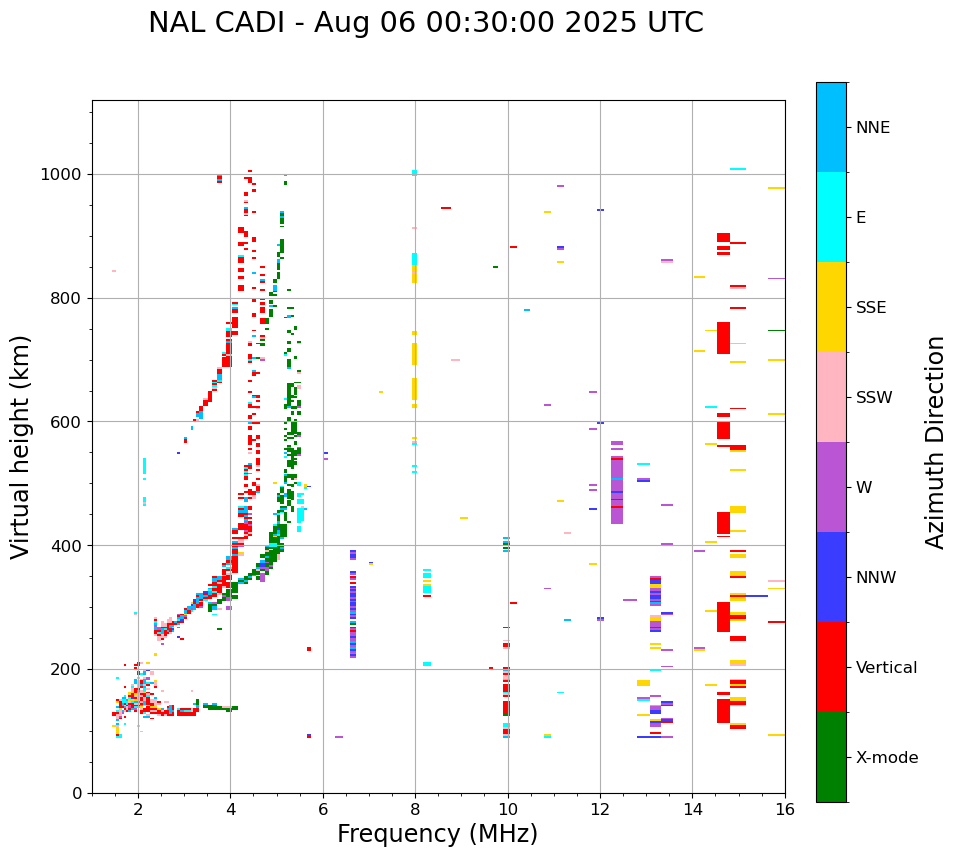 NAL CADI - Aug 06 00:30:00 2025 UTC

Virtual height (km)

1000
800
600
400
200
0

2
4
6
8
10
12
14
16

Frequency (MHz)

NNE
E
SSE
SSW
W
NNW
Vertical
X-mode

Azimuth Direction